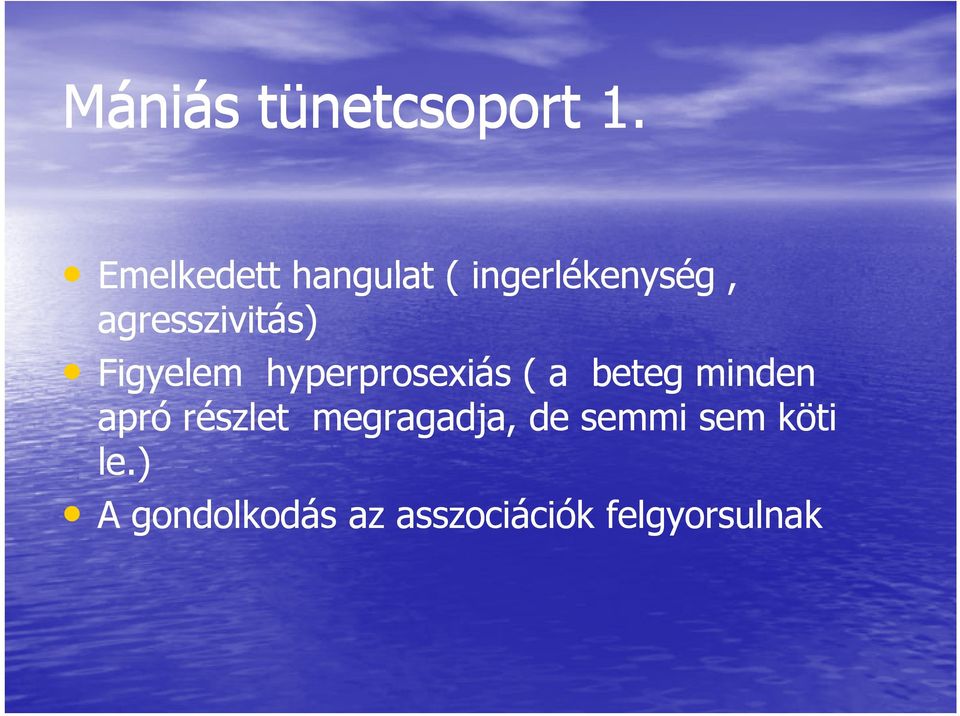 Mániás tünetcsoport 1.

• Emelkedett hangulat ( ingerlékenység , agresszivitás)
• Figyelem hyperprosexiás ( a beteg minden apró részlet megragadja, de semmi sem köti le.)
• A gondolkodás az asszociációk felgyorsulnak